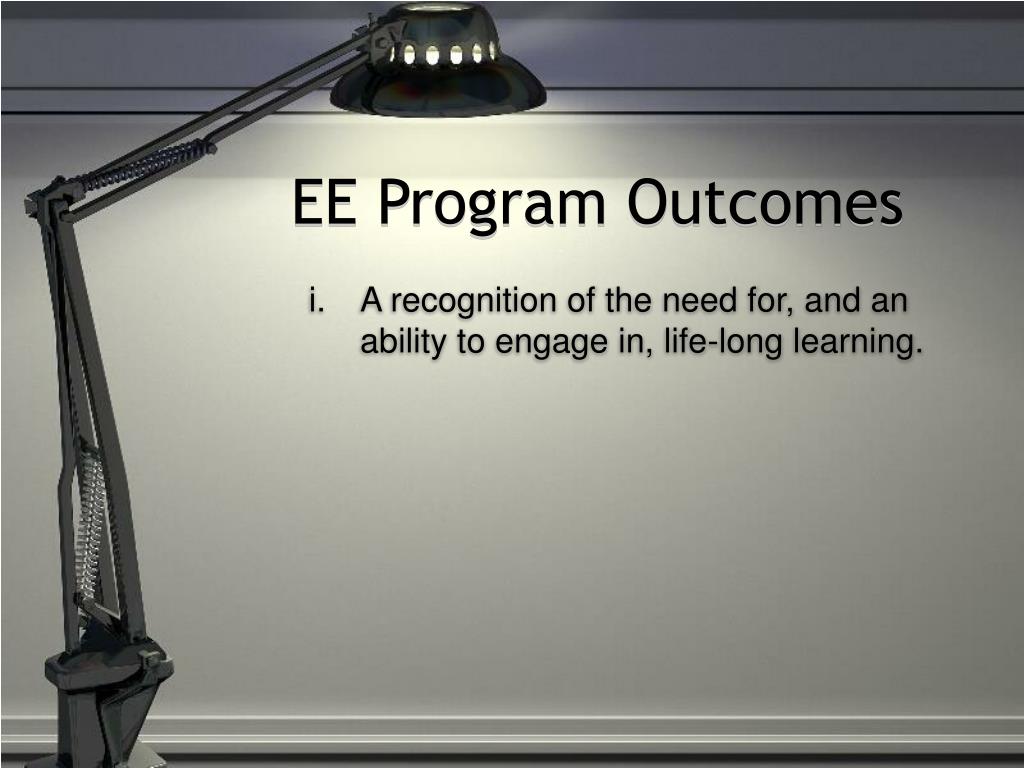 EE Program Outcomes

i. A recognition of the need for, and an ability to engage in, life-long learning.